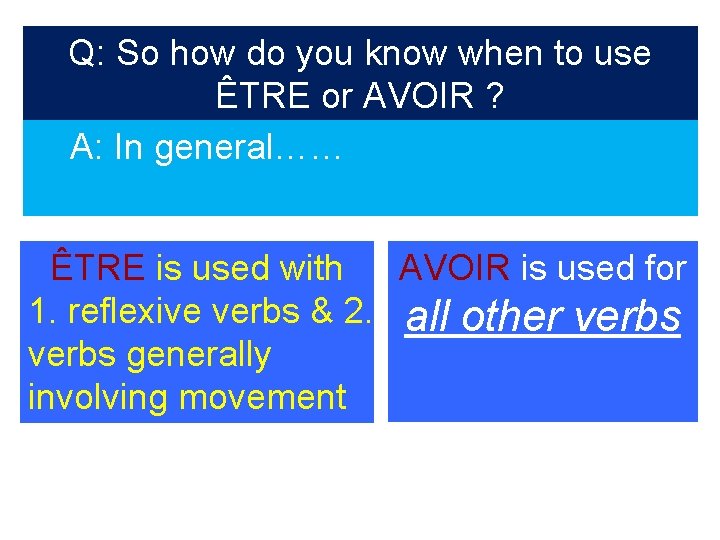 Q: So how do you know when to use ÊTRE or AVOIR ?

A: In general……

ÊTRE is used with 1. reflexive verbs & 2. verbs generally involving movement

AVOIR is used for all other verbs